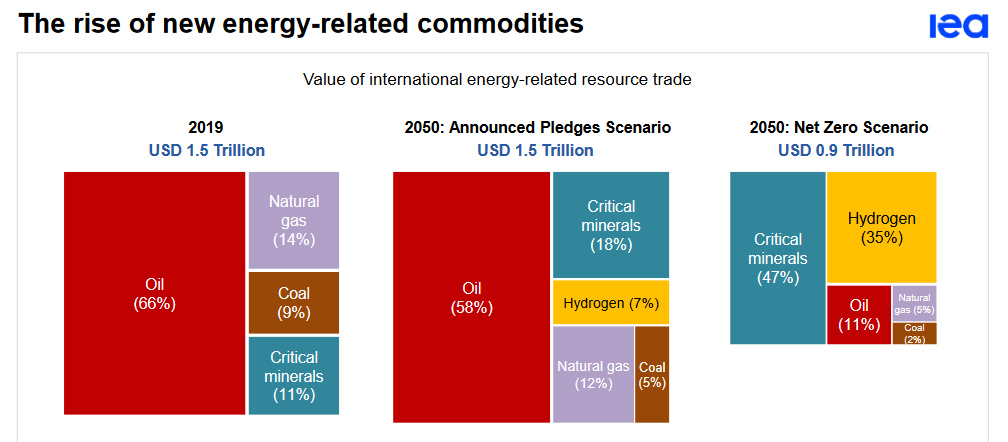 The rise of new energy-related commodities

iea

Value of international energy-related resource trade

2019
USD 1.5 Trillion

Oil
(66%)

Natural gas
(14%)

Coal
(9%)

Critical minerals
(11%)

2050: Announced Pledges Scenario
USD 1.5 Trillion

Oil
(58%)

Critical minerals
(18%)

Hydrogen (7%)

Natural gas
(12%)

Coal
(5%)

2050: Net Zero Scenario
USD 0.9 Trillion

Critical minerals
(47%)

Hydrogen
(35%)

Oil
(11%)

Natural gas (5%)

Coal
(2%)